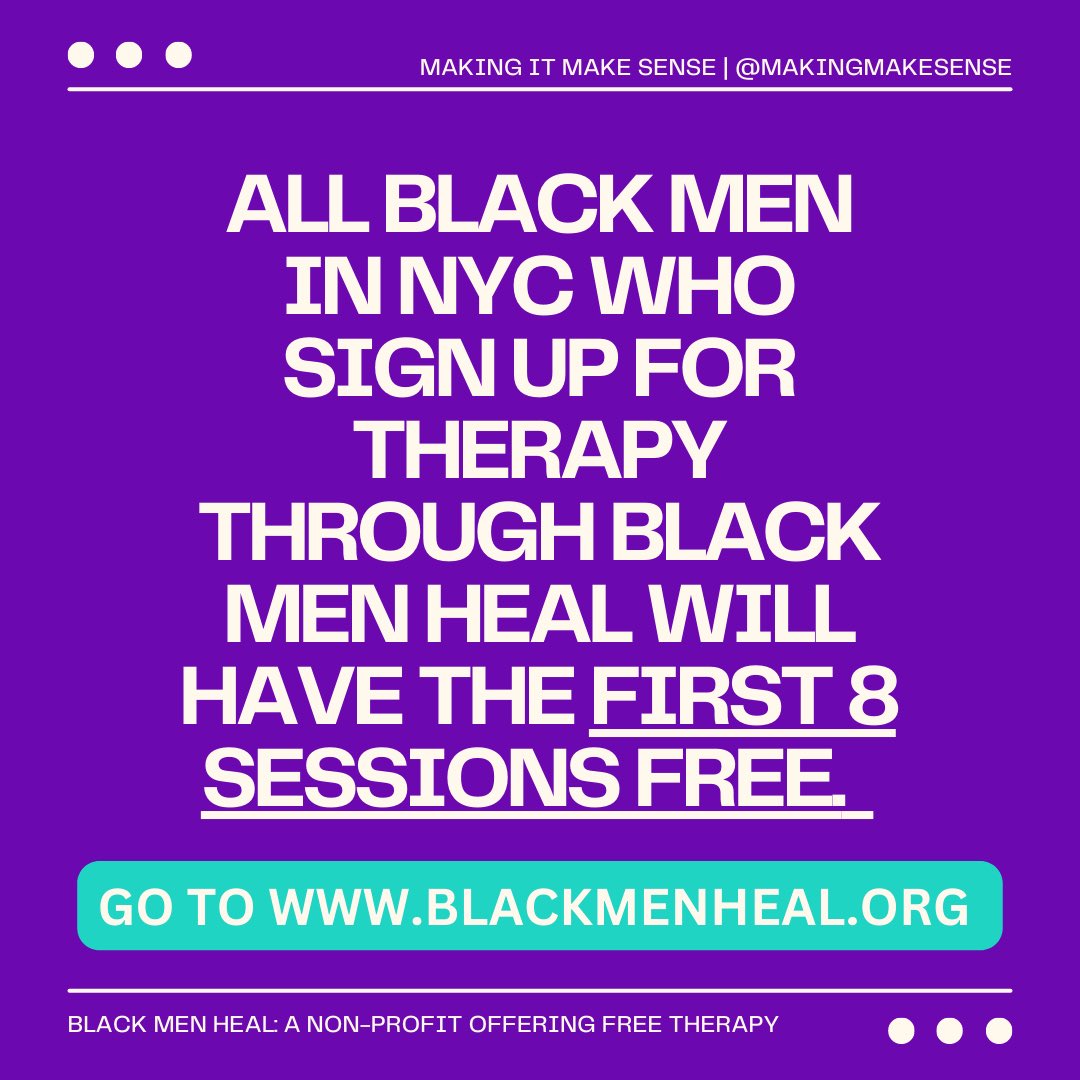 MAKING IT MAKE SENSE | @MAKINGMAKESENSE

ALL BLACK MEN IN NYC WHO SIGN UP FOR THERAPY THROUGH BLACK MEN HEAL WILL HAVE THE FIRST 8 SESSIONS FREE.

GO TO WWW.BLACKMENHEAL.ORG

BLACK MEN HEAL: A NON-PROFIT OFFERING FREE THERAPY